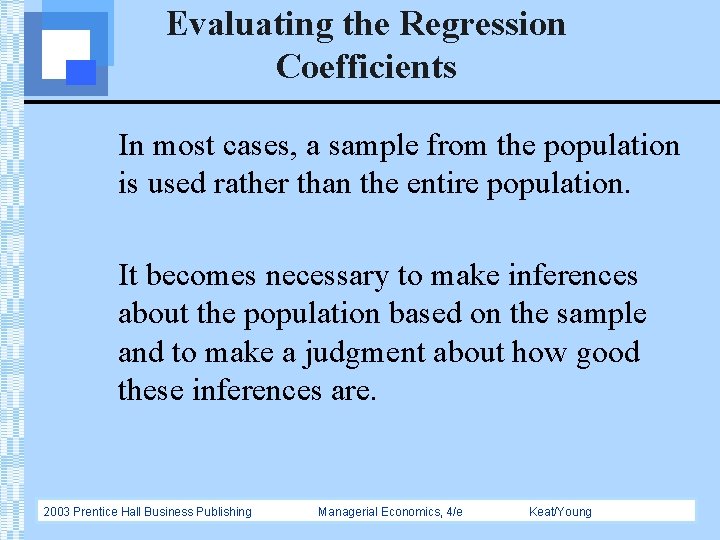 Evaluating the Regression Coefficients

In most cases, a sample from the population is used rather than the entire population.

It becomes necessary to make inferences about the population based on the sample and to make a judgment about how good these inferences are.

2003 Prentice Hall Business Publishing Managerial Economics, 4/e Keat/Young